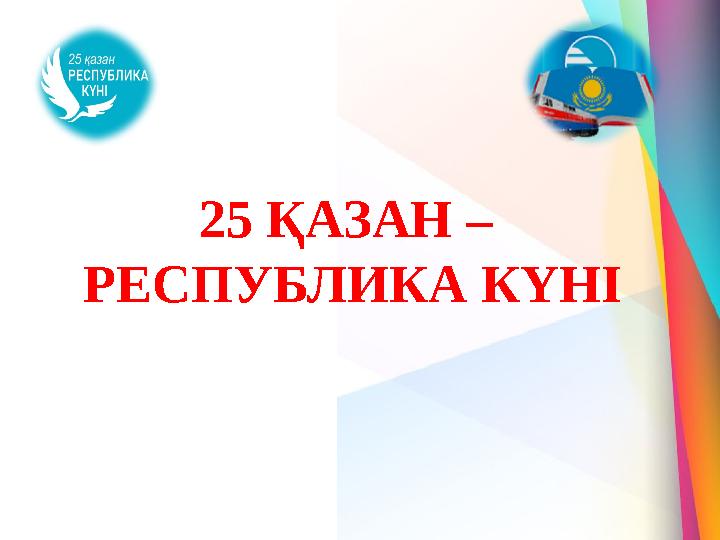 25 қазан
РЕСПУБЛИКА
КҮНІ

25 ҚАЗАН –
РЕСПУБЛИКА КҮНІ